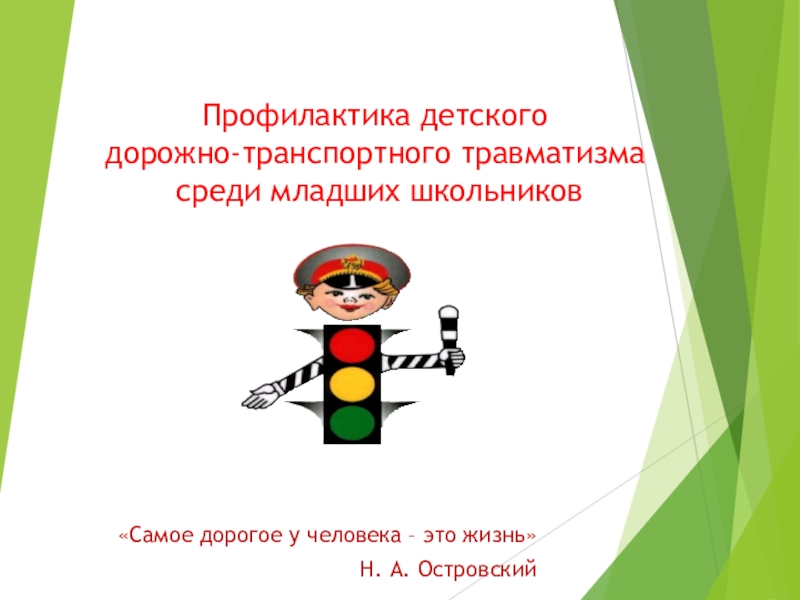 Профилактика детского дорожно-транспортного травматизма среди младших школьников

«Самое дорогое у человека – это жизнь»

Н. А. Островский